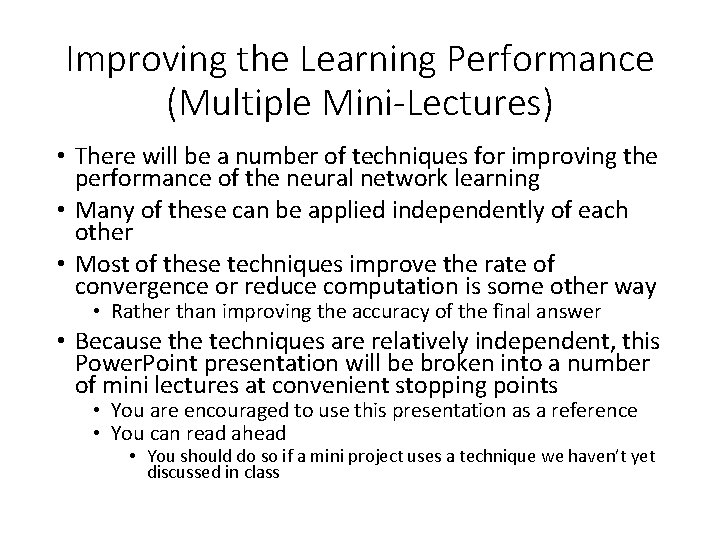 Improving the Learning Performance (Multiple Mini-Lectures)

• There will be a number of techniques for improving the performance of the neural network learning
• Many of these can be applied independently of each other
• Most of these techniques improve the rate of convergence or reduce computation is some other way
  • Rather than improving the accuracy of the final answer
• Because the techniques are relatively independent, this PowerPoint presentation will be broken into a number of mini lectures at convenient stopping points
  • You are encouraged to use this presentation as a reference
  • You can read ahead
    • You should do so if a mini project uses a technique we haven't yet discussed in class